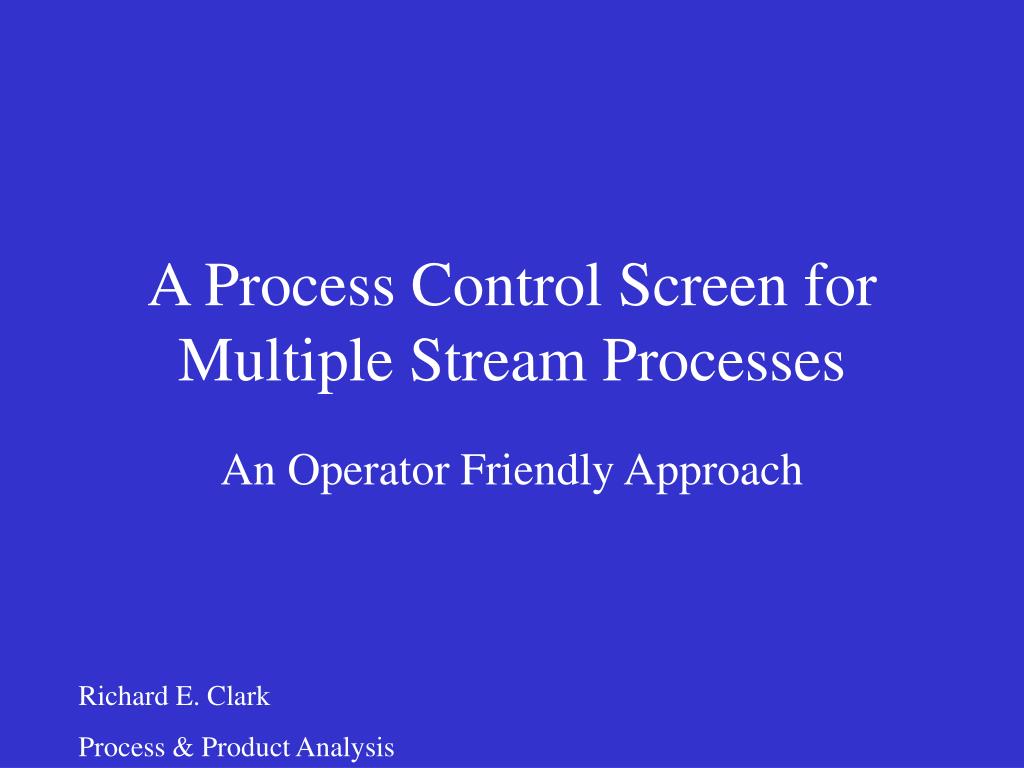 A Process Control Screen for Multiple Stream Processes

An Operator Friendly Approach

Richard E. Clark

Process & Product Analysis